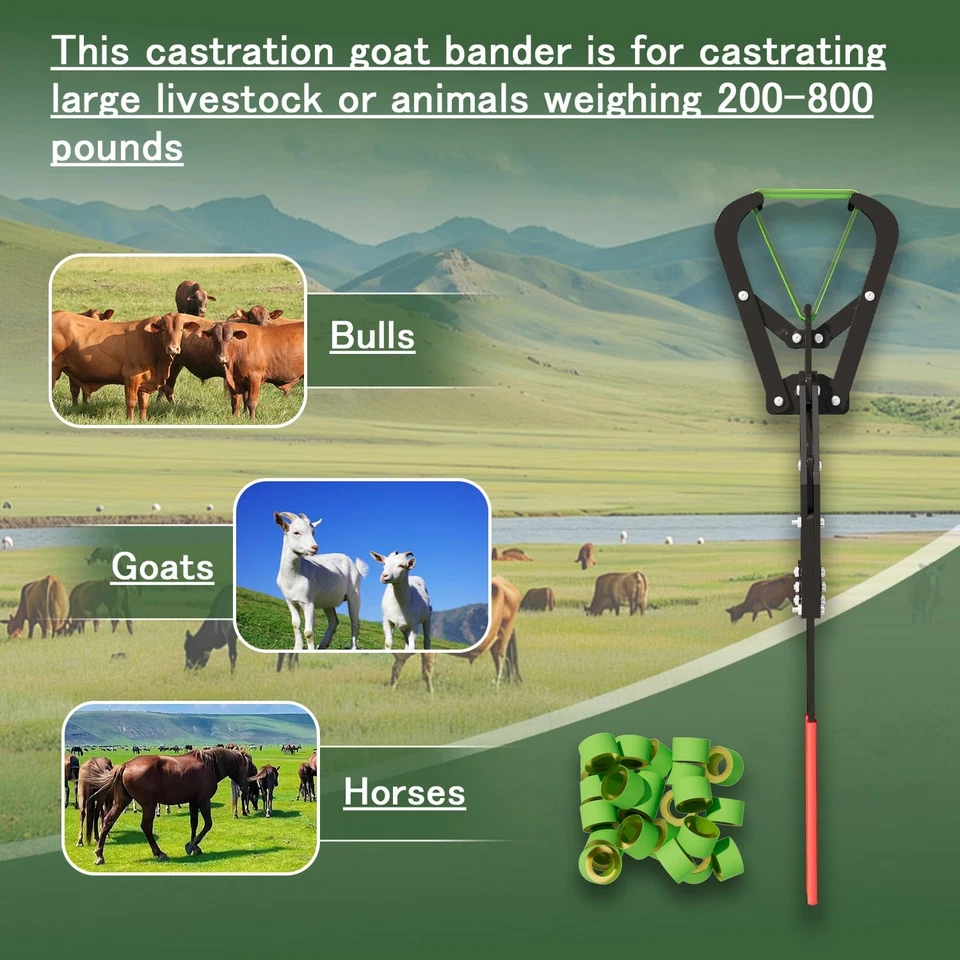 This castration goat bander is for castrating large livestock or animals weighing 200-800 pounds

Bulls

Goats

Horses